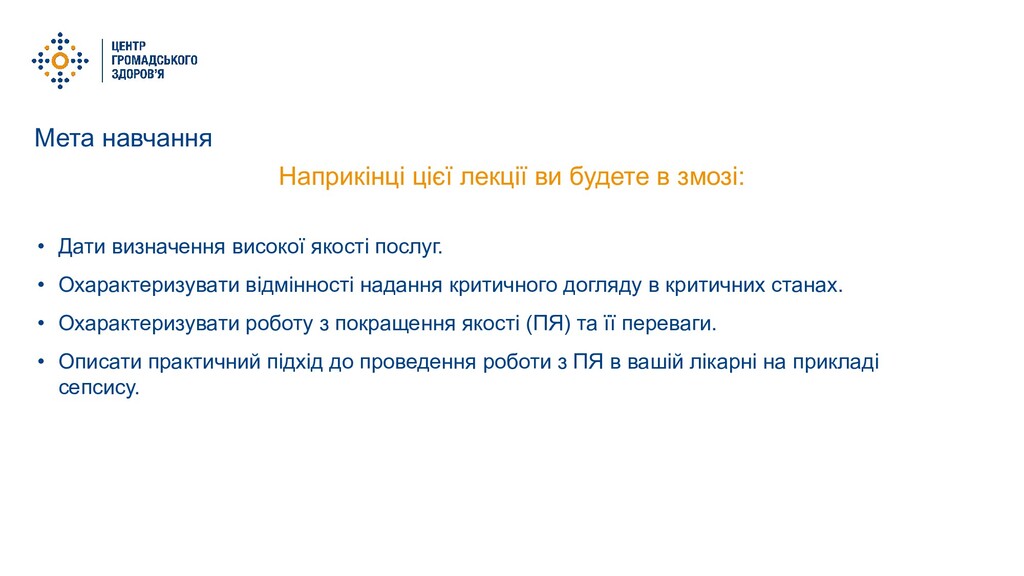 ЦЕНТР ГРОМАДСЬКОГО ЗДОРОВ'Я

Мета навчання

Наприкінці цієї лекції ви будете в змозі:

• Дати визначення високої якості послуг.
• Охарактеризувати відмінності надання критичного догляду в критичних станах.
• Охарактеризувати роботу з покращення якості (ПЯ) та її переваги.
• Описати практичний підхід до проведення роботи з ПЯ в вашій лікарні на прикладі сепсису.